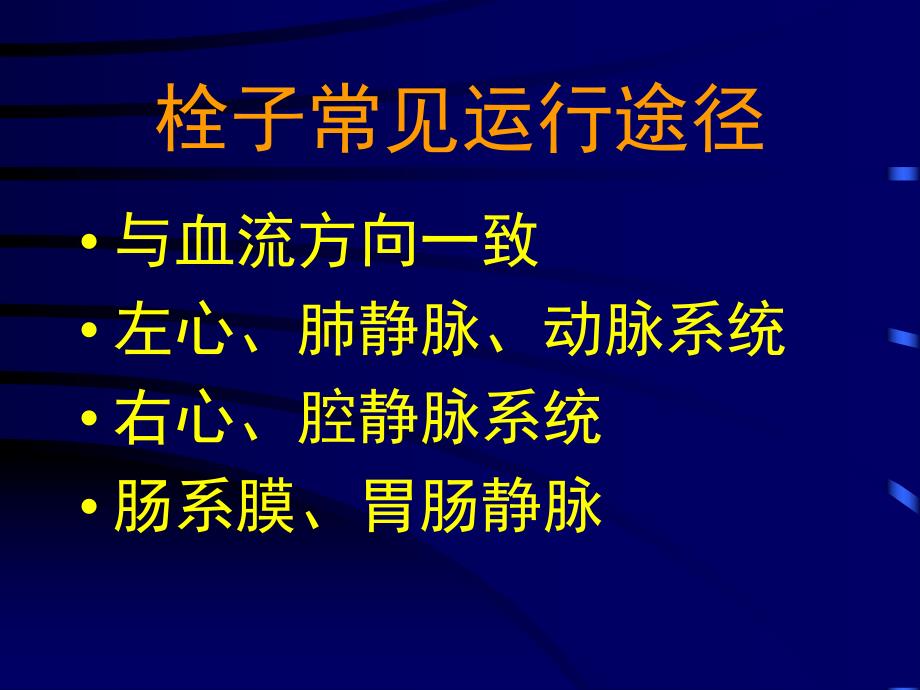 栓子常见运行途径

• 与血流方向一致
• 左心、肺静脉、动脉系统
• 右心、腔静脉系统
• 肠系膜、胃肠静脉